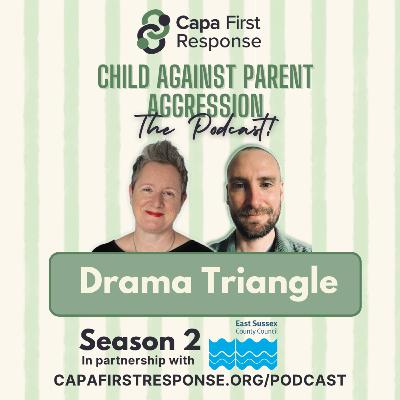 Capa First Response

CHILD AGAINST PARENT AGGRESSION

The Podcast!

Drama Triangle

Season 2

In partnership with

East Sussex County Council

CAPAFIRSTRESPONSE.ORG/PODCAST